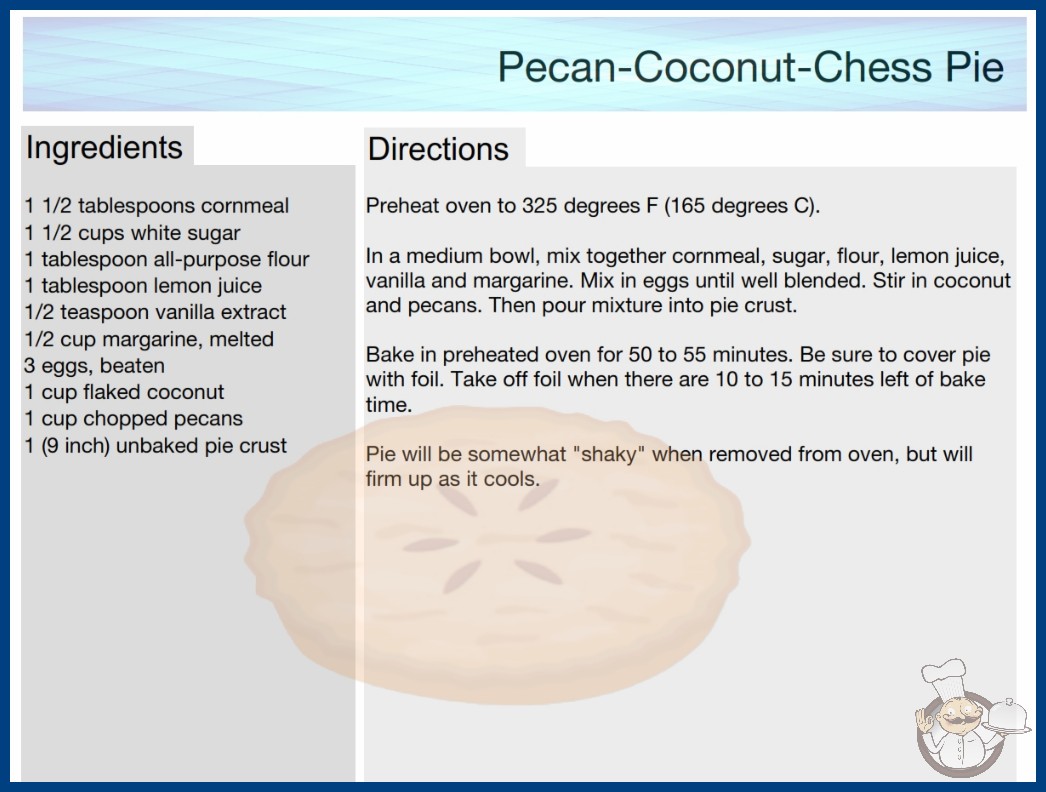 Pecan-Coconut-Chess Pie

Ingredients

1 1/2 tablespoons cornmeal
1 1/2 cups white sugar
1 tablespoon all-purpose flour
1 tablespoon lemon juice
1/2 teaspoon vanilla extract
1/2 cup margarine, melted
3 eggs, beaten
1 cup flaked coconut
1 cup chopped pecans
1 (9 inch) unbaked pie crust

Directions

Preheat oven to 325 degrees F (165 degrees C).

In a medium bowl, mix together cornmeal, sugar, flour, lemon juice, vanilla and margarine. Mix in eggs until well blended. Stir in coconut and pecans. Then pour mixture into pie crust.

Bake in preheated oven for 50 to 55 minutes. Be sure to cover pie with foil. Take off foil when there are 10 to 15 minutes left of bake time.

Pie will be somewhat "shaky" when removed from oven, but will firm up as it cools.